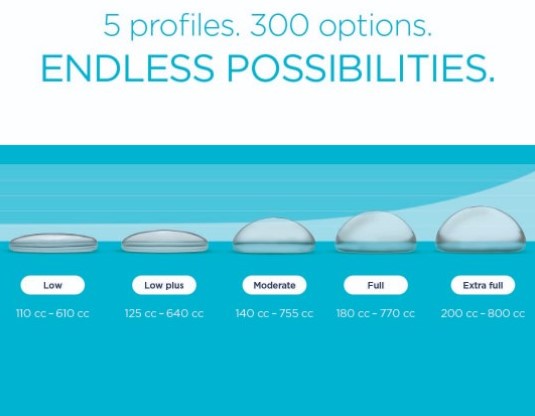 5 profiles. 300 options.
ENDLESS POSSIBILITIES.

Low
110 cc - 610 cc

Low plus
125 cc - 640 cc

Moderate
140 cc - 755 cc

Full
180 cc - 770 cc

Extra full
200 cc - 800 cc